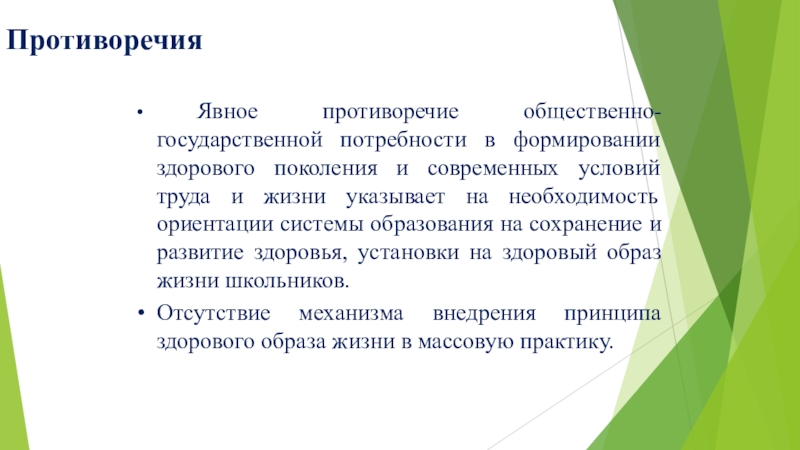 Противоречия

• Явное противоречие общественно-государственной потребности в формировании здорового поколения и современных условий труда и жизни указывает на необходимость ориентации системы образования на сохранение и развитие здоровья, установки на здоровый образ жизни школьников.

• Отсутствие механизма внедрения принципа здорового образа жизни в массовую практику.